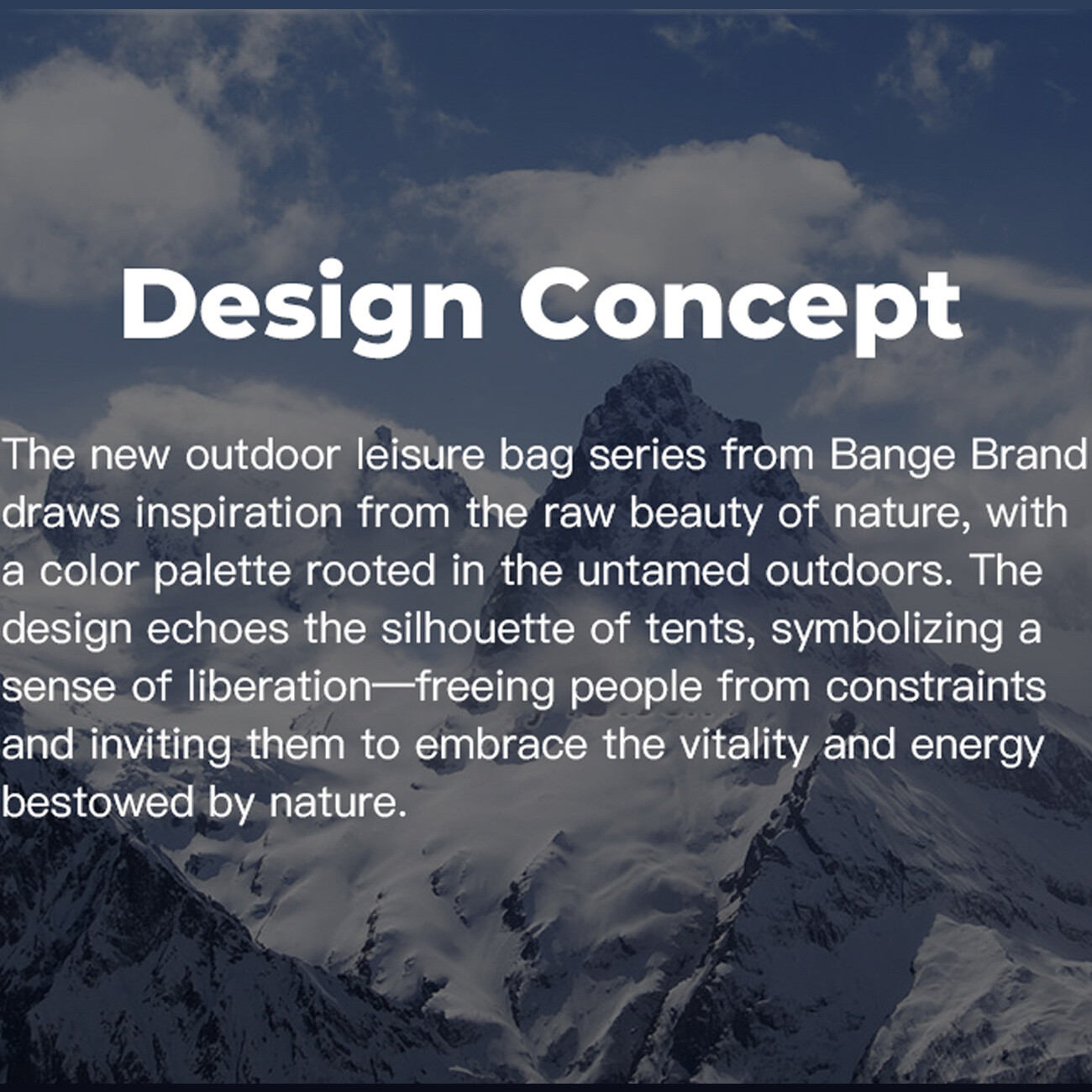 Design Concept

The new outdoor leisure bag series from Bange Brand draws inspiration from the raw beauty of nature, with a color palette rooted in the untamed outdoors. The design echoes the silhouette of tents, symbolizing a sense of liberation—freeing people from constraints and inviting them to embrace the vitality and energy bestowed by nature.